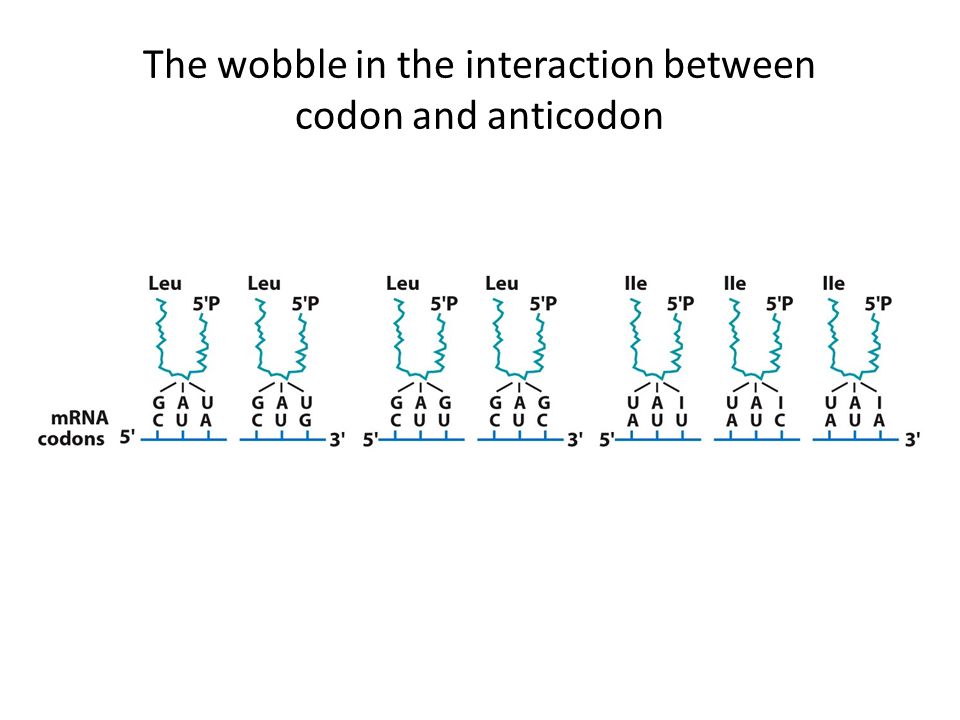 The wobble in the interaction between codon and anticodon

Leu 5'P
G A U
C U A

Leu 5'P
G A U
C U G

Leu 5'P
G A G
C U U

Leu 5'P
G A G
C U C

Ile 5'P
U A I
A U U

Ile 5'P
U A I
A U C

Ile 5'P
U A I
A U A

mRNA codons 5' 3' 5' 3' 5' 3'